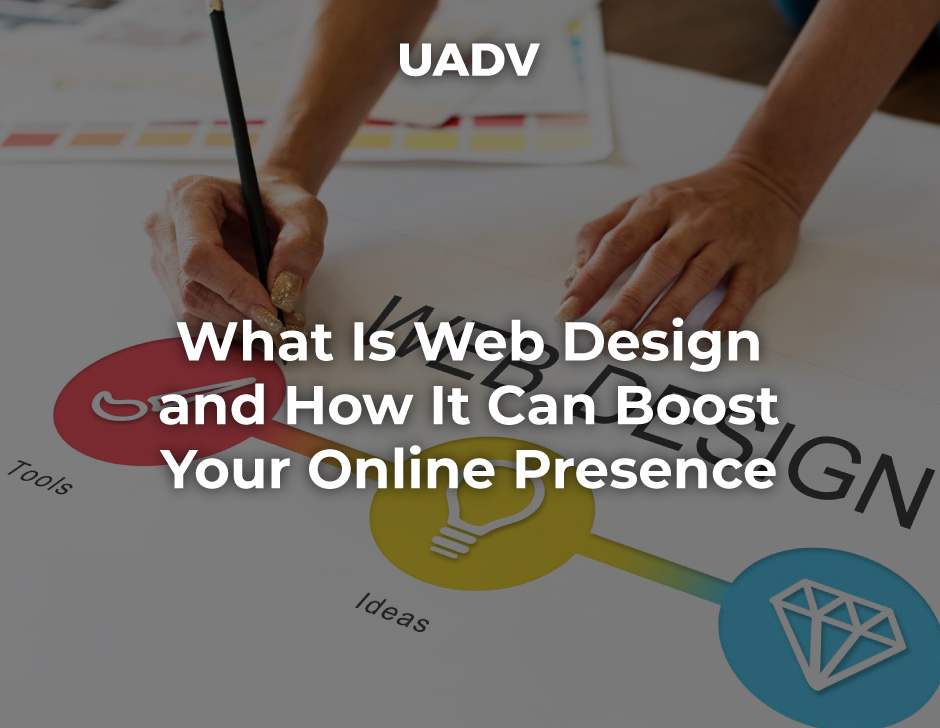 UADV

What Is Web Design and How It Can Boost Your Online Presence

WEB DESIGN

Tools

Ideas